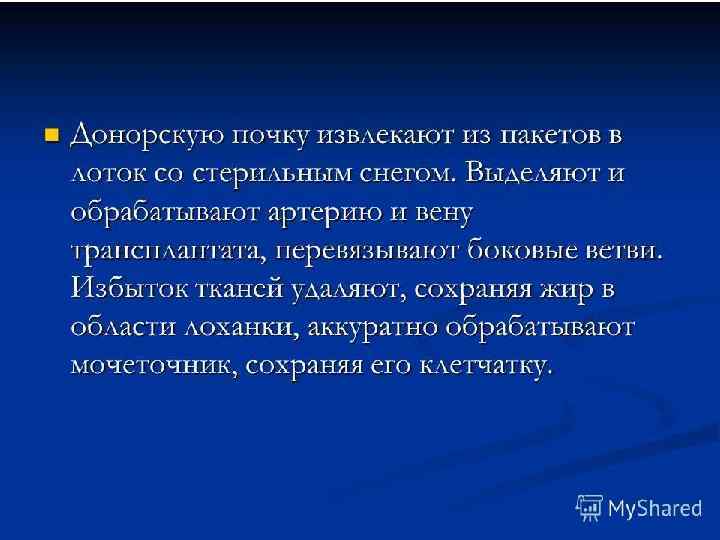 Донорскую почку извлекают из пакетов в лоток со стерильным снегом. Выделяют и обрабатывают артерию и вену трансплантата, перевязывают боковые ветви. Избыток тканей удаляют, сохраняя жир в области лоханки, аккуратно обрабатывают мочеточник, сохраняя его клетчатку.

MyShared